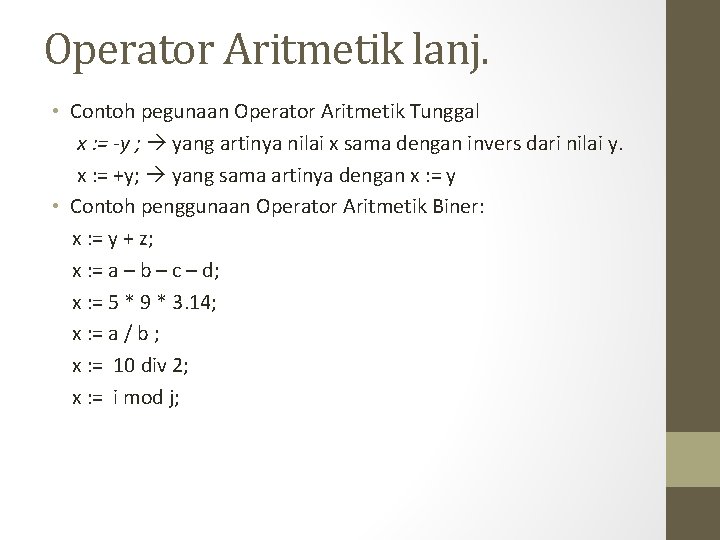 Operator Aritmetik lanj.

• Contoh pegunaan Operator Aritmetik Tunggal
x := -y ; → yang artinya nilai x sama dengan invers dari nilai y.
x := +y; → yang sama artinya dengan x := y

• Contoh penggunaan Operator Aritmetik Biner:
x := y + z;
x := a – b – c – d;
x := 5 * 9 * 3.14;
x := a / b ;
x := 10 div 2;
x := i mod j;